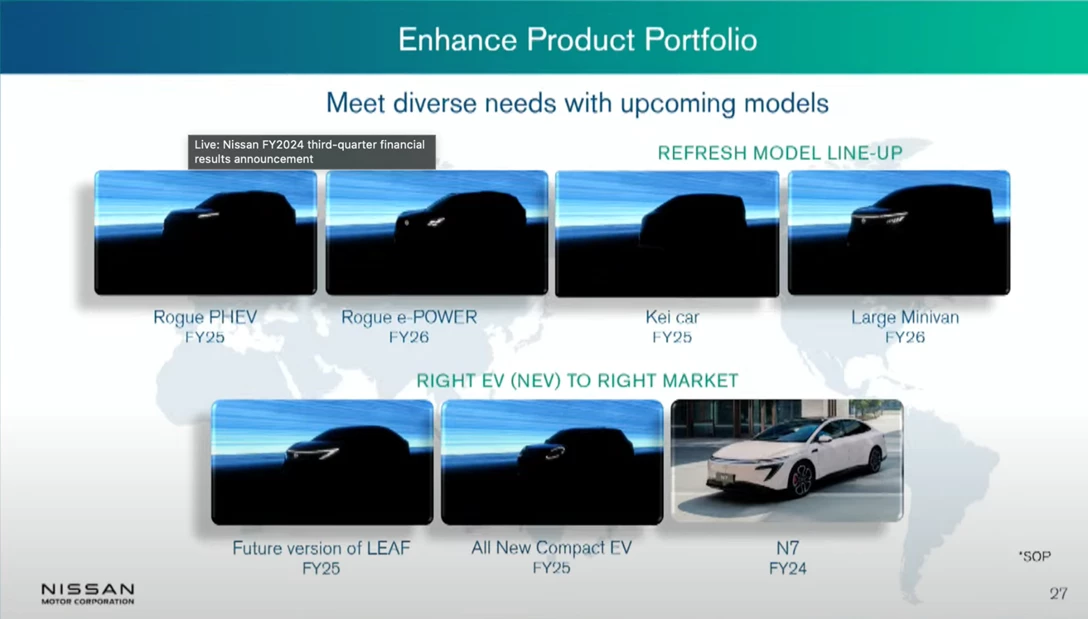 Enhance Product Portfolio

Meet diverse needs with upcoming models

Live: Nissan FY2024 third-quarter financial results announcement

REFRESH MODEL LINE-UP

Rogue PHEV
FY25

Rogue e-POWER
FY26

Kei car
FY25

Large Minivan
FY26

RIGHT EV (NEV) TO RIGHT MARKET

Future version of LEAF
FY25

All New Compact EV
FY25

N7
FY24

*SOP

NISSAN
MOTOR CORPORATION

27